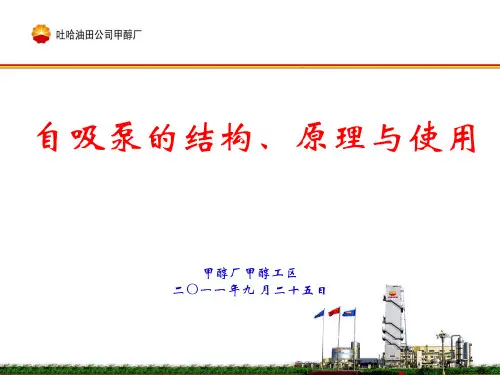 吐哈油田公司甲醇厂

自吸泵的结构、原理与使用

甲醇厂甲醇工区
二〇一一年九月二十五日